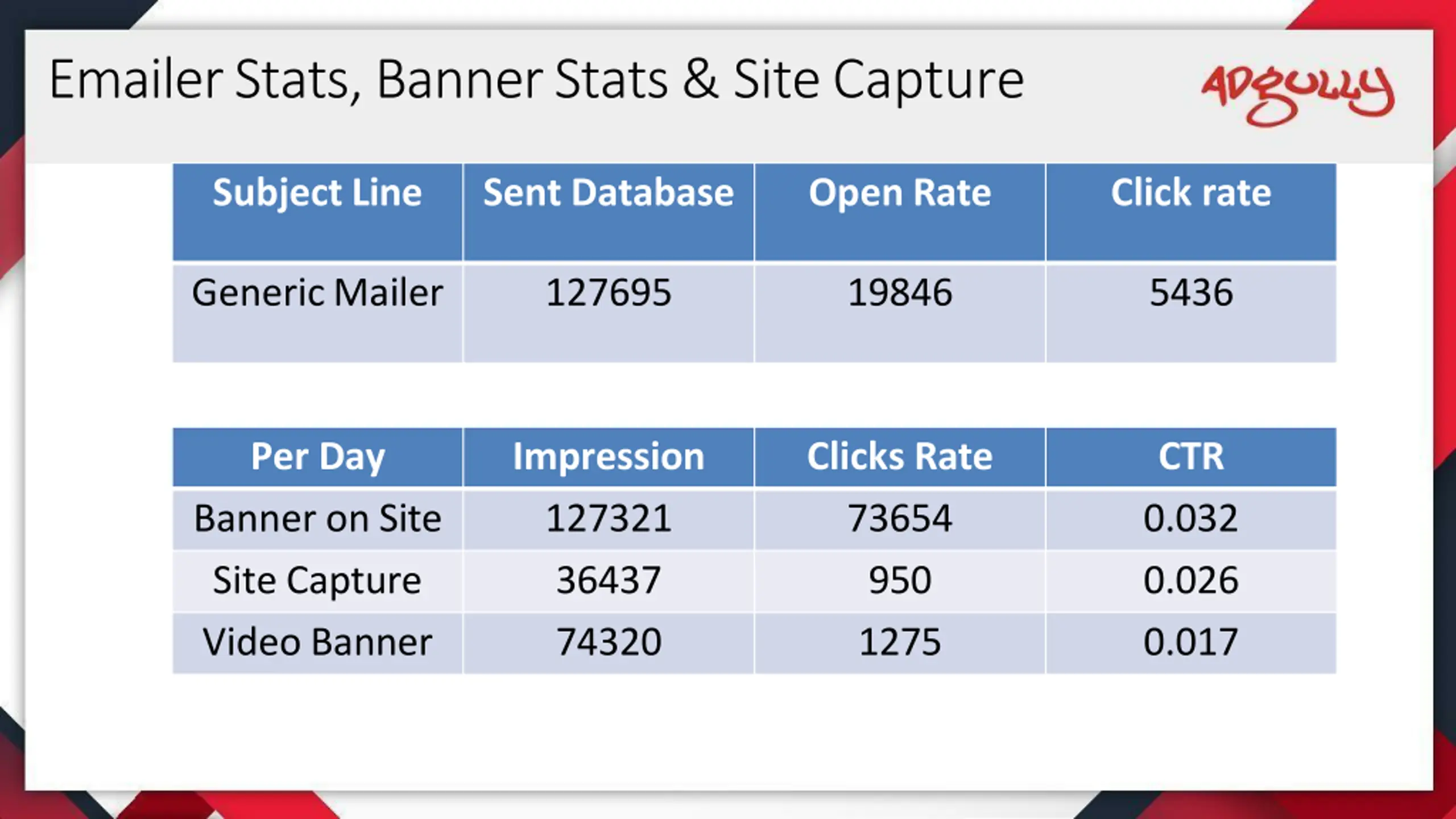 Emailer Stats, Banner Stats & Site Capture

ADGULLY

| Subject Line | Sent Database | Open Rate | Click rate |
|---|---|---|---|
| Generic Mailer | 127695 | 19846 | 5436 |

| Per Day | Impression | Clicks Rate | CTR |
|---|---|---|---|
| Banner on Site | 127321 | 73654 | 0.032 |
| Site Capture | 36437 | 950 | 0.026 |
| Video Banner | 74320 | 1275 | 0.017 |